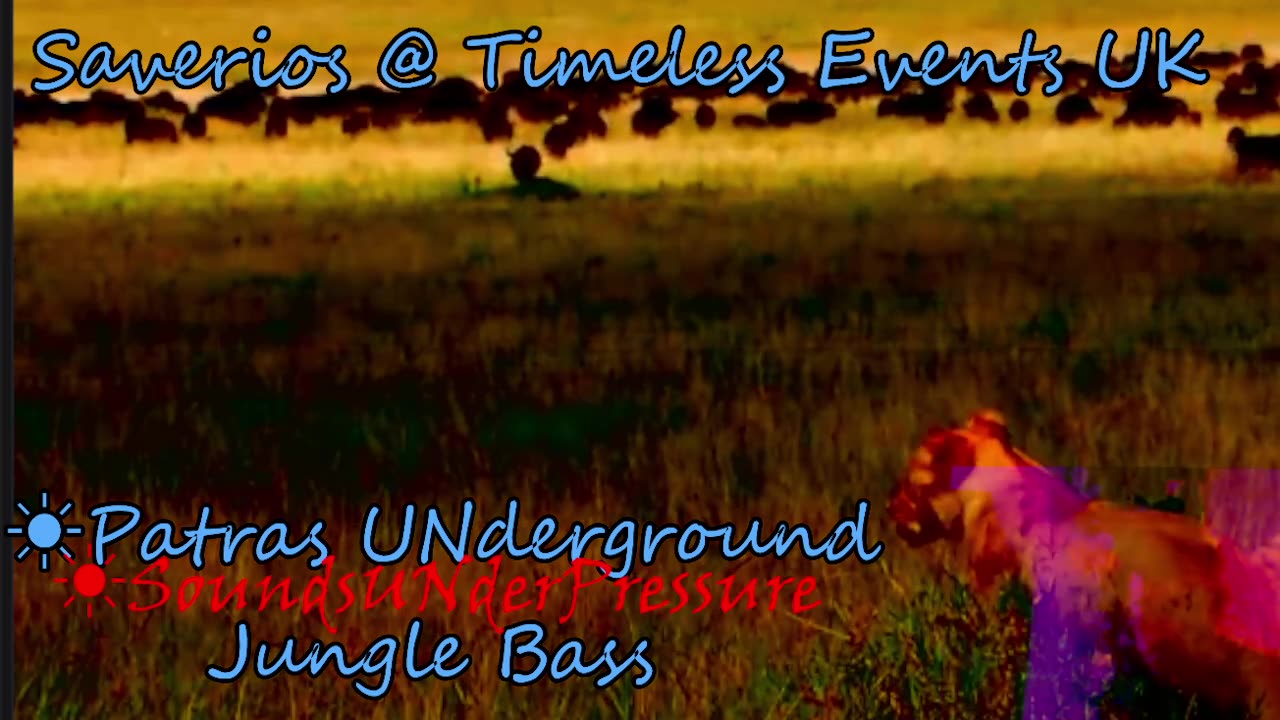 Saverios @ Timeless Events UK

Patras UNderground
SoundsUNderPressure
Jungle Bass